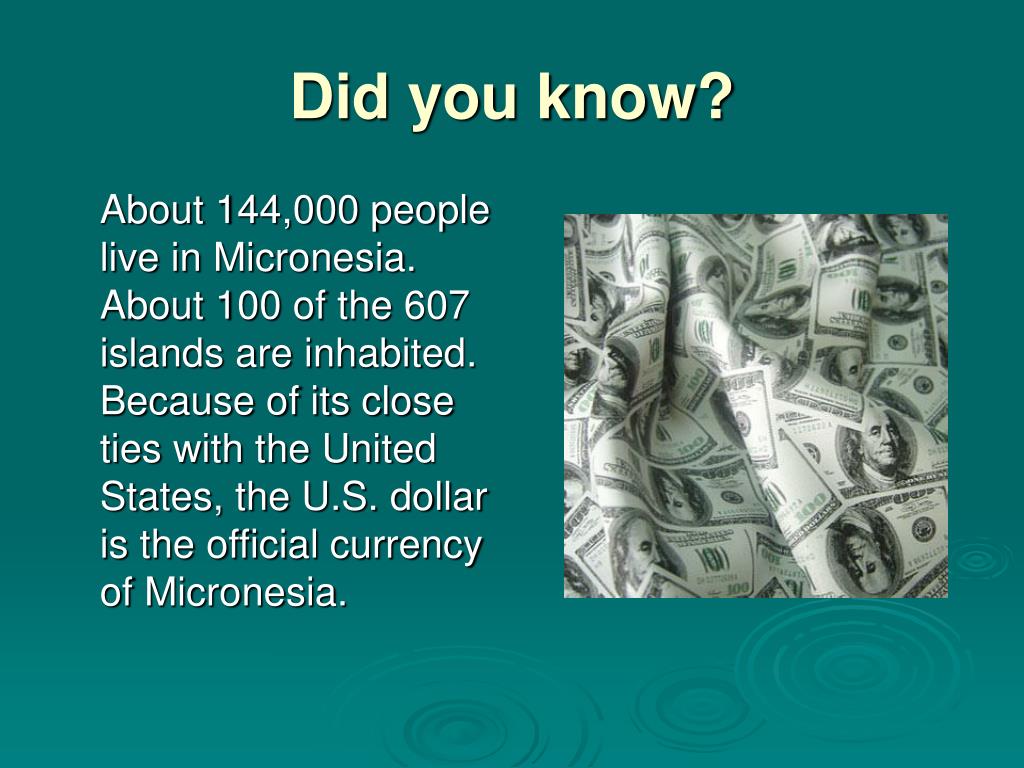 Did you know?

About 144,000 people live in Micronesia. About 100 of the 607 islands are inhabited. Because of its close ties with the United States, the U.S. dollar is the official currency of Micronesia.